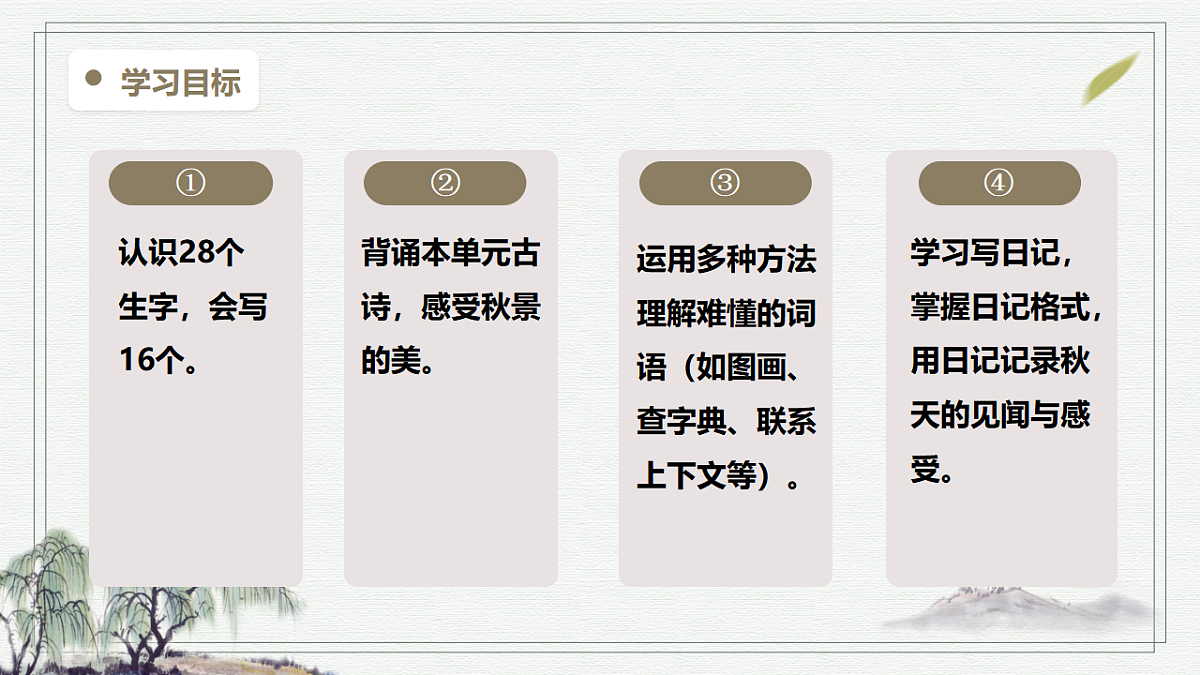 学习目标

①

认识28个生字，会写16个。

②

背诵本单元古诗，感受秋景的美。

③

运用多种方法理解难懂的词语（如图画、查字典、联系上下文等）。

④

学习写日记，掌握日记格式，用日记记录秋天的见闻与感受。